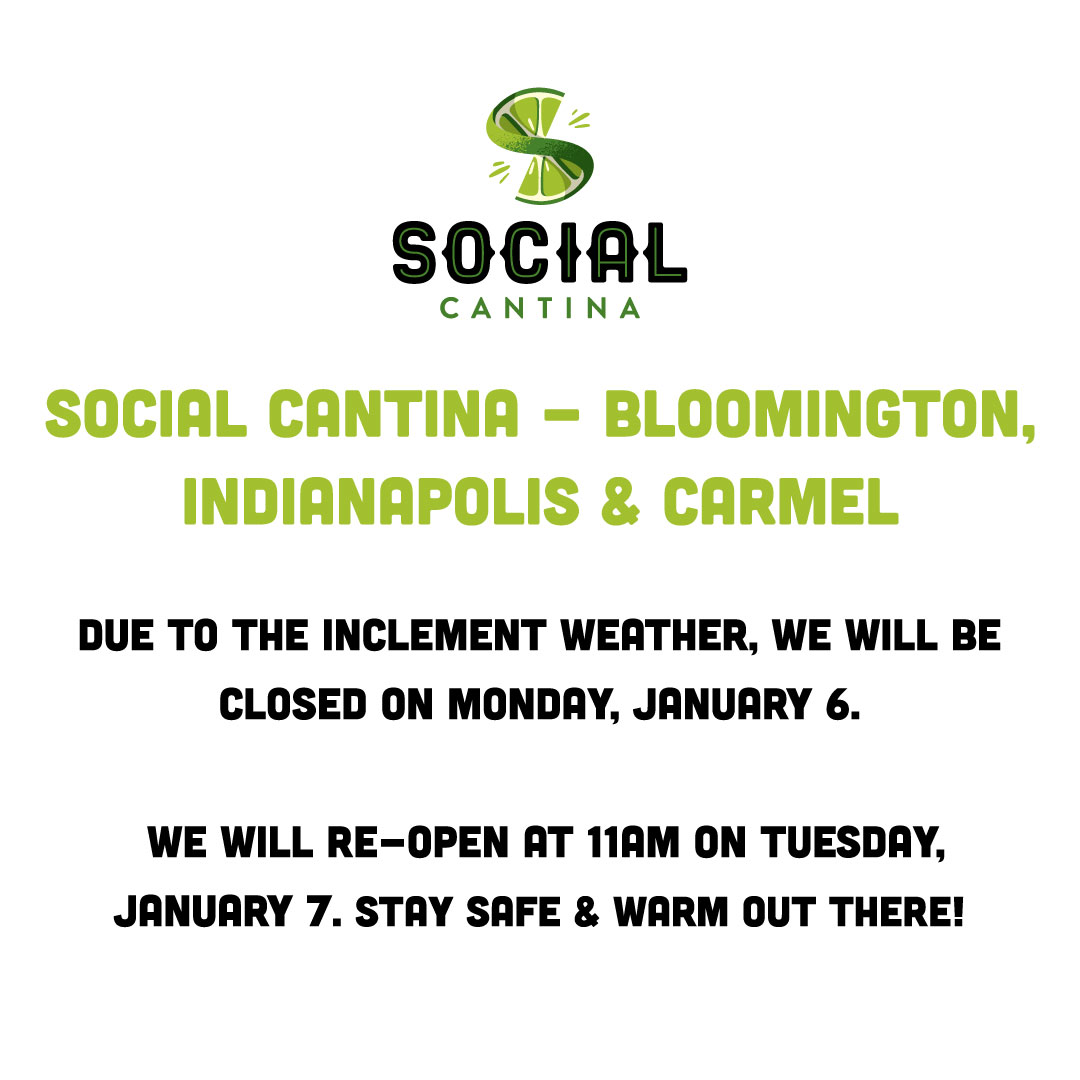 SOCIAL
CANTINA

SOCIAL CANTINA – BLOOMINGTON, INDIANAPOLIS & CARMEL

DUE TO THE INCLEMENT WEATHER, WE WILL BE CLOSED ON MONDAY, JANUARY 6.

WE WILL RE-OPEN AT 11AM ON TUESDAY, JANUARY 7. STAY SAFE & WARM OUT THERE!